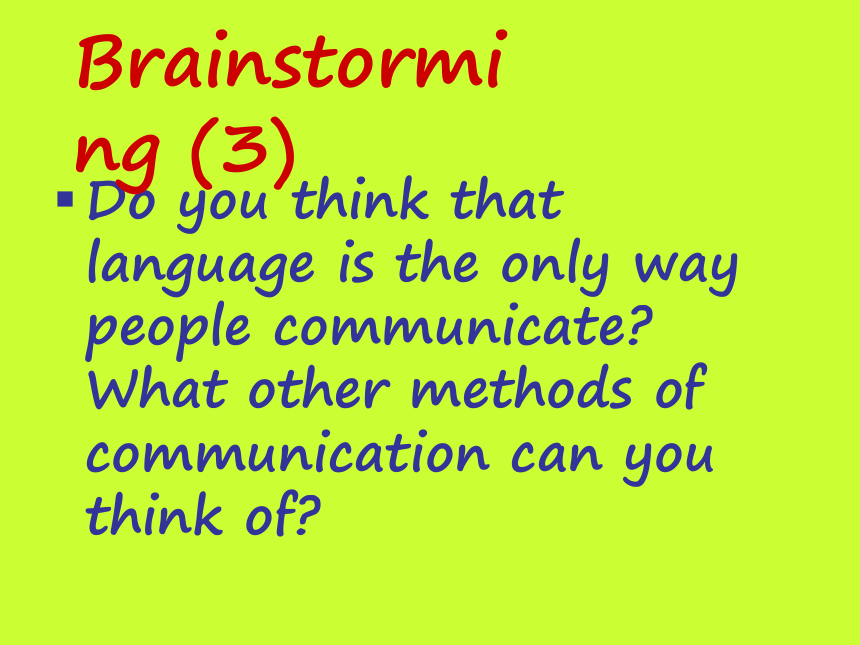 Brainstorming (3)

▪ Do you think that language is the only way people communicate? What other methods of communication can you think of?